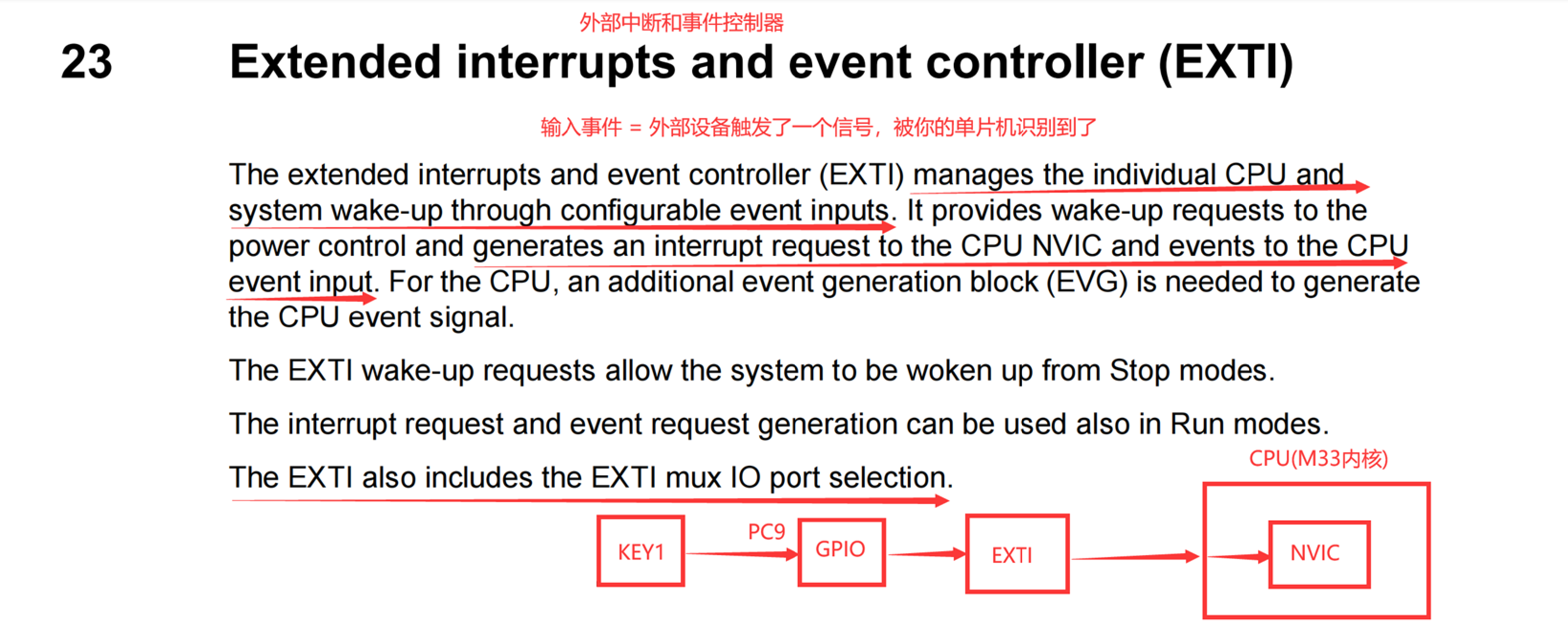 外部中断和事件控制器

23 Extended interrupts and event controller (EXTI)

输入事件 = 外部设备触发了一个信号，被你的单片机识别到了

The extended interrupts and event controller (EXTI) manages the individual CPU and system wake-up through configurable event inputs. It provides wake-up requests to the power control and generates an interrupt request to the CPU NVIC and events to the CPU event input. For the CPU, an additional event generation block (EVG) is needed to generate the CPU event signal.

The EXTI wake-up requests allow the system to be woken up from Stop modes.

The interrupt request and event request generation can be used also in Run modes.

The EXTI also includes the EXTI mux IO port selection.

CPU(M33内核)

KEY1

PC9

GPIO

EXTI

NVIC